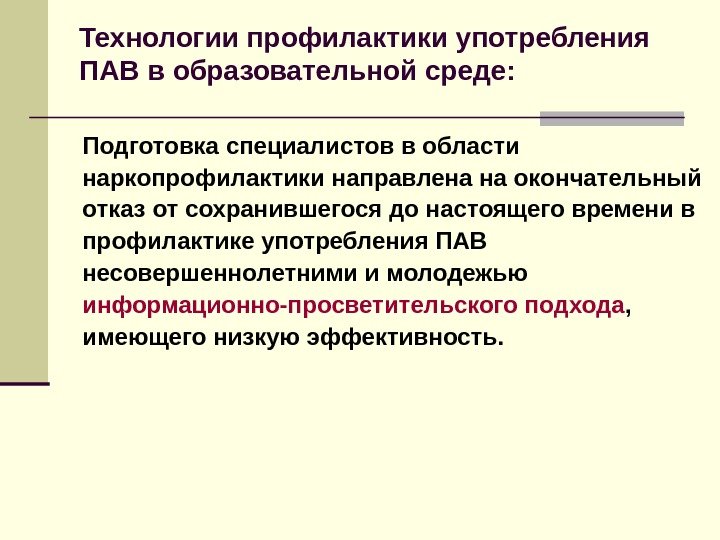 Технологии профилактики употребления ПАВ в образовательной среде:

Подготовка специалистов в области наркопрофилактики направлена на окончательный отказ от сохранившегося до настоящего времени в профилактике употребления ПАВ несовершеннолетними и молодежью информационно-просветительского подхода, имеющего низкую эффективность.